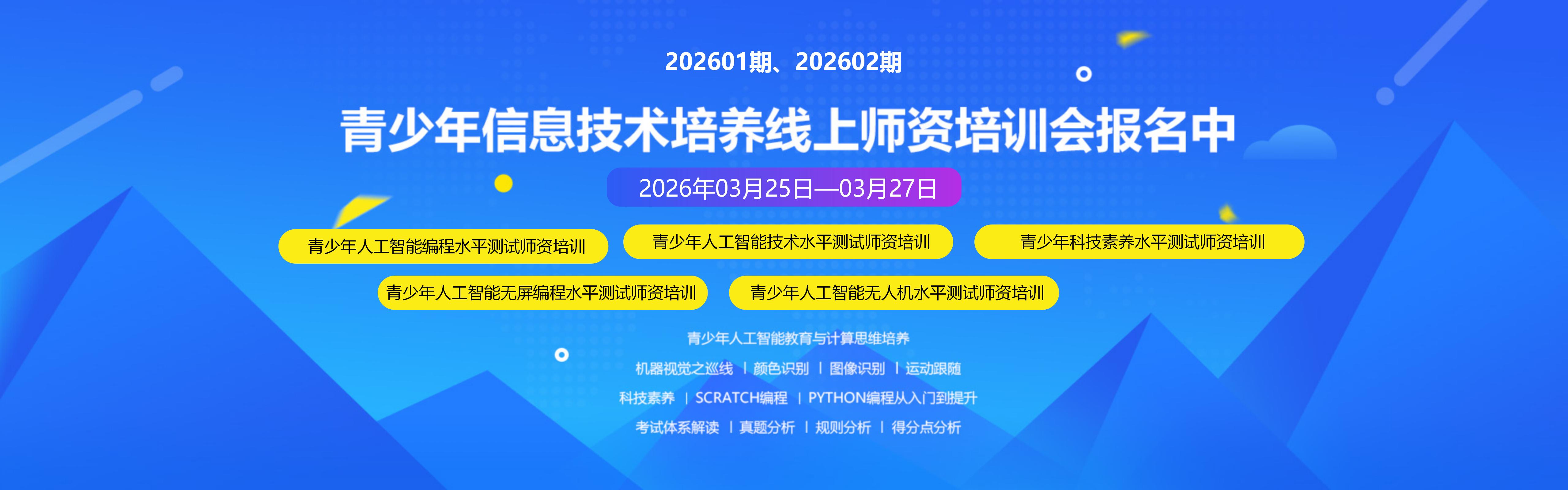 202601期、202602期

青少年信息技术培养线上师资培训会报名中

2026年03月25日—03月27日

青少年人工智能编程水平测试师资培训

青少年人工智能技术水平测试师资培训

青少年科技素养水平测试师资培训

青少年人工智能无屏编程水平测试师资培训

青少年人工智能无人机水平测试师资培训

青少年人工智能教育与计算思维培养

机器视觉之巡线 | 颜色识别 | 图像识别 | 运动跟随

科技素养 | SCRATCH编程 | PYTHON编程从入门到提升

考试体系解读 | 真题分析 | 规则分析 | 得分点分析